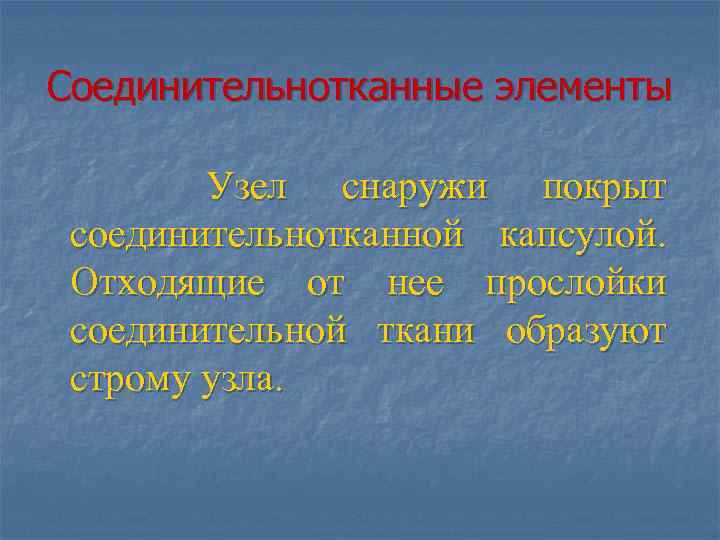 Соединительнотканные элементы

Узел снаружи покрыт соединительнотканной капсулой. Отходящие от нее прослойки соединительной ткани образуют строму узла.